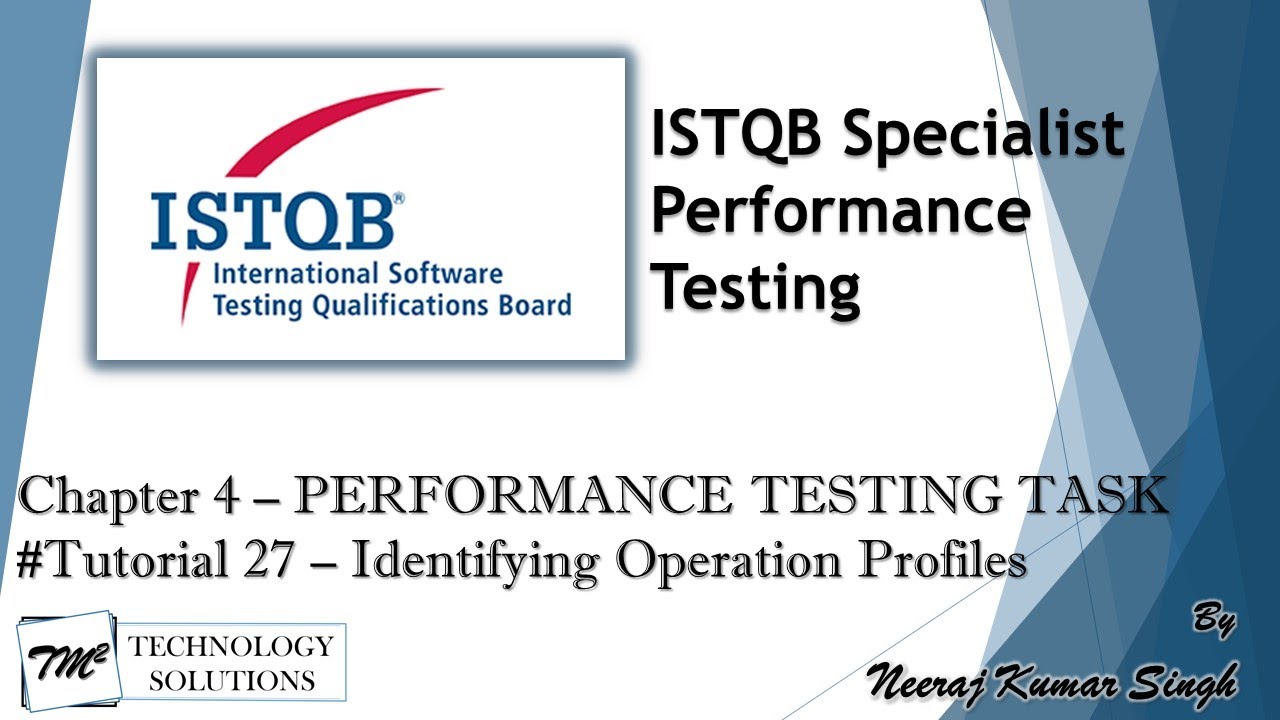 ISTQB®
International Software Testing Qualifications Board

ISTQB Specialist Performance Testing

Chapter 4 – PERFORMANCE TESTING TASK
#Tutorial 27 – Identifying Operation Profiles

TM² TECHNOLOGY SOLUTIONS

By
Neeraj Kumar Singh